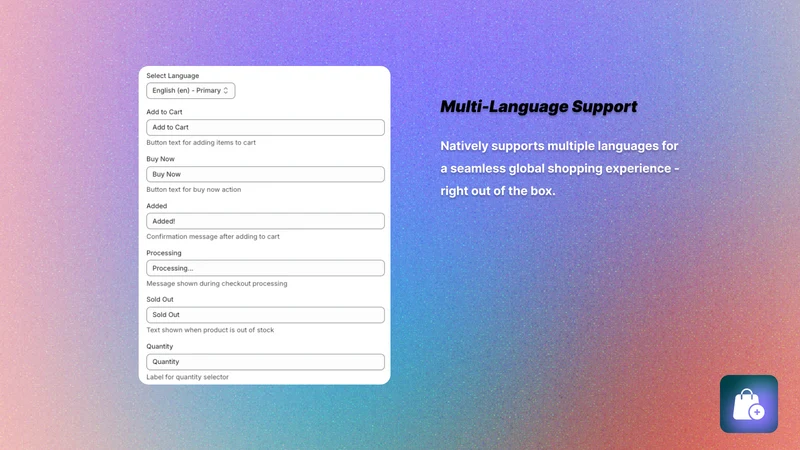 Select Language

English (en) - Primary

Add to Cart

Add to Cart

Button text for adding items to cart

Buy Now

Buy Now

Button text for buy now action

Added

Added!

Confirmation message after adding to cart

Processing

Processing...

Message shown during checkout processing

Sold Out

Sold Out

Text shown when product is out of stock

Quantity

Quantity

Label for quantity selector

Multi-Language Support

Natively supports multiple languages for a seamless global shopping experience - right out of the box.